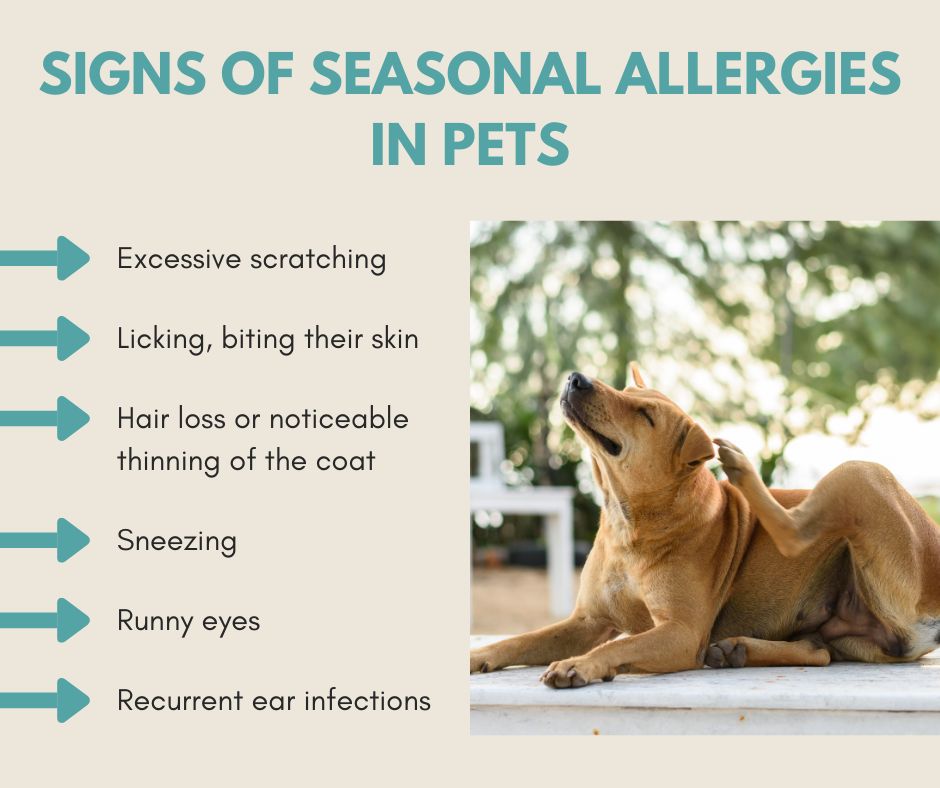 SIGNS OF SEASONAL ALLERGIES IN PETS

Excessive scratching

Licking, biting their skin

Hair loss or noticeable thinning of the coat

Sneezing

Runny eyes

Recurrent ear infections